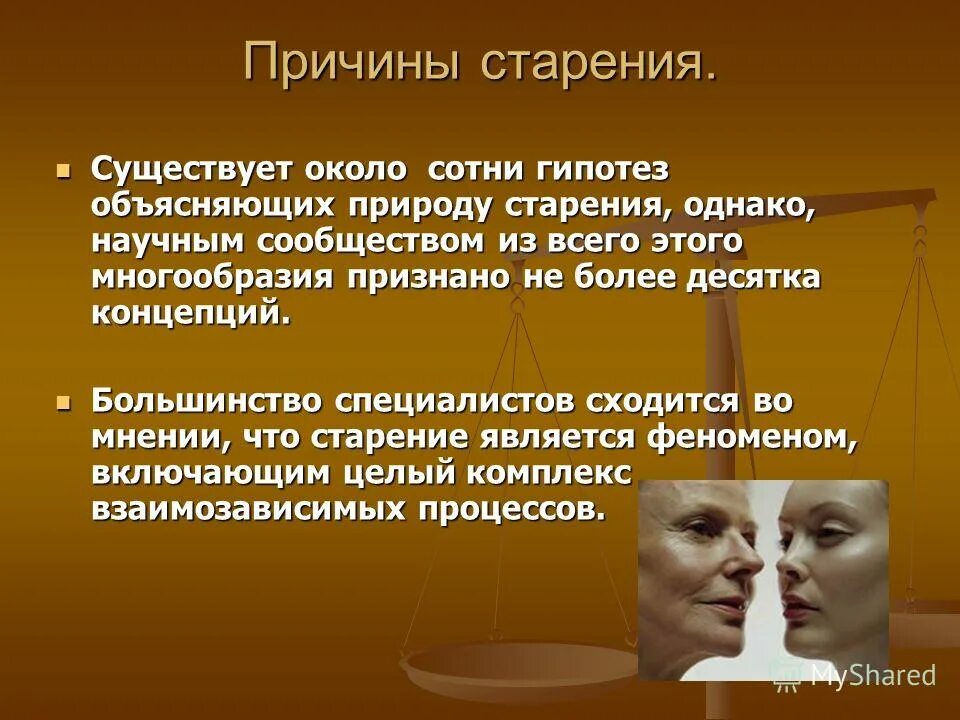 Причины старения.

Существует около сотни гипотез объясняющих природу старения, однако, научным сообществом из всего этого многообразия признано не более десятка концепций.

Большинство специалистов сходится во мнении, что старение является феноменом, включающим целый комплекс взаимозависимых процессов.

MyShared